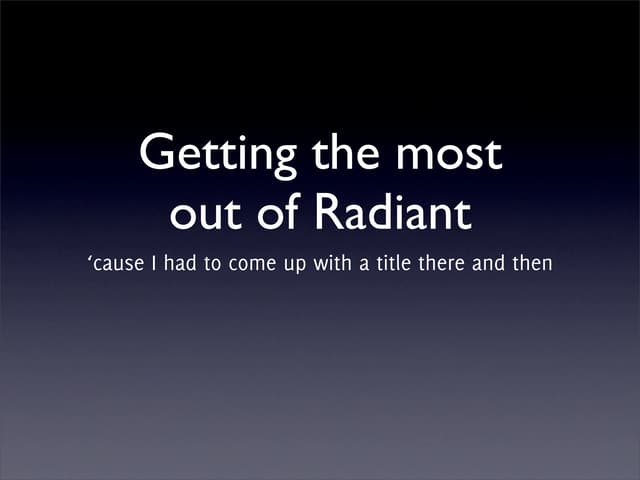 Getting the most out of Radiant

‘cause I had to come up with a title there and then